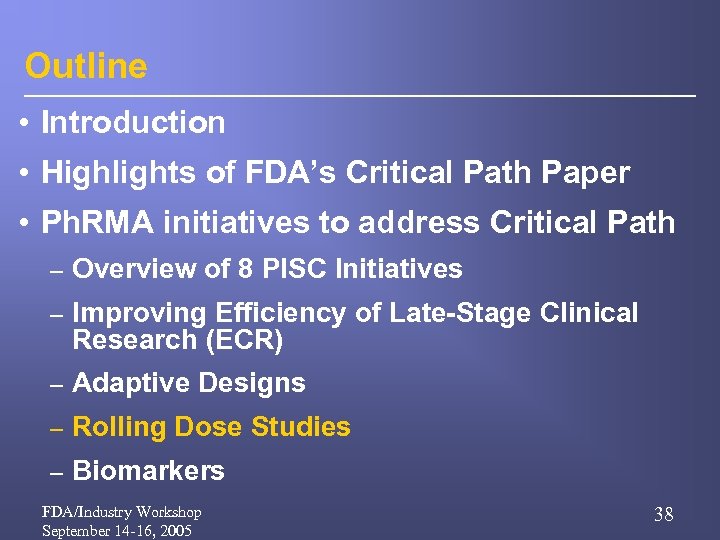 Outline

• Introduction
• Highlights of FDA's Critical Path Paper
• PhRMA initiatives to address Critical Path
– Overview of 8 PISC Initiatives
– Improving Efficiency of Late-Stage Clinical Research (ECR)
– Adaptive Designs
– Rolling Dose Studies
– Biomarkers

FDA/Industry Workshop
September 14-16, 2005

38